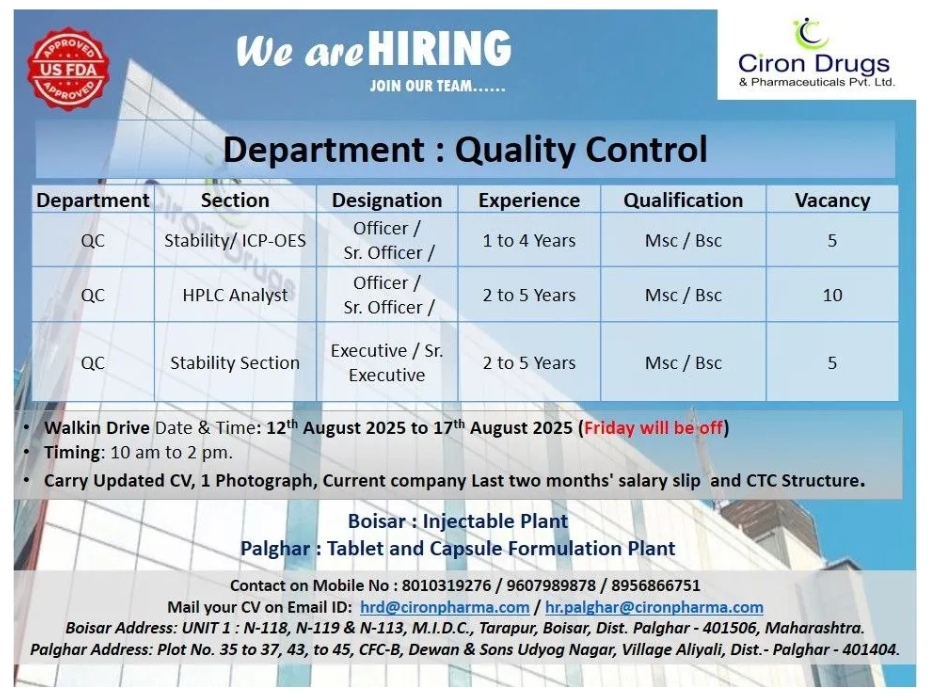 APPROVED
US FDA
APPROVED

We are HIRING
JOIN OUR TEAM......

Ciron Drugs
& Pharmaceuticals Pvt. Ltd.

Department : Quality Control

| Department | Section | Designation | Experience | Qualification | Vacancy |
|---|---|---|---|---|---|
| QC | Stability/ ICP-OES | Officer / Sr. Officer / | 1 to 4 Years | Msc / Bsc | 5 |
| QC | HPLC Analyst | Officer / Sr. Officer / | 2 to 5 Years | Msc / Bsc | 10 |
| QC | Stability Section | Executive / Sr. Executive | 2 to 5 Years | Msc / Bsc | 5 |

• Walkin Drive Date & Time: 12$^{th}$ August 2025 to 17$^{th}$ August 2025 (Friday will be off)
• Timing: 10 am to 2 pm.
• Carry Updated CV, 1 Photograph, Current company Last two months' salary slip and CTC Structure.

Boisar : Injectable Plant
Palghar : Tablet and Capsule Formulation Plant

Contact on Mobile No : 8010319276 / 9607989878 / 8956866751
Mail your CV on Email ID: hrd@cironpharma.com / hr.palghar@cironpharma.com
Boisar Address: UNIT 1 : N-118, N-119 & N-113, M.I.D.C., Tarapur, Boisar, Dist. Palghar - 401506, Maharashtra.
Palghar Address: Plot No. 35 to 37, 43, to 45, CFC-B, Dewan & Sons Udyog Nagar, Village Aliyali, Dist.- Palghar - 401404.